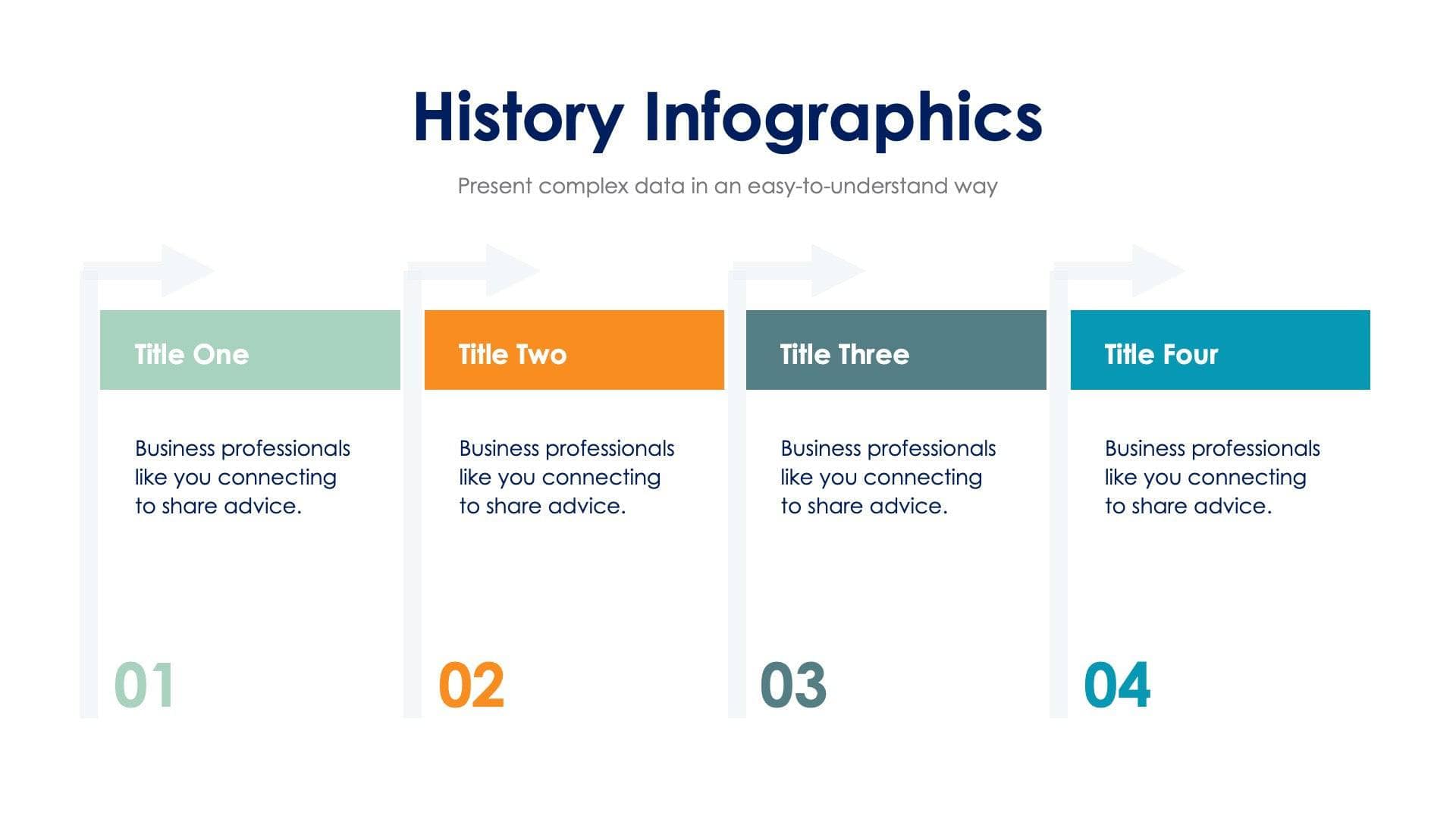 History Infographics

Present complex data in an easy-to-understand way

Title One

Business professionals like you connecting to share advice.

01

Title Two

Business professionals like you connecting to share advice.

02

Title Three

Business professionals like you connecting to share advice.

03

Title Four

Business professionals like you connecting to share advice.

04